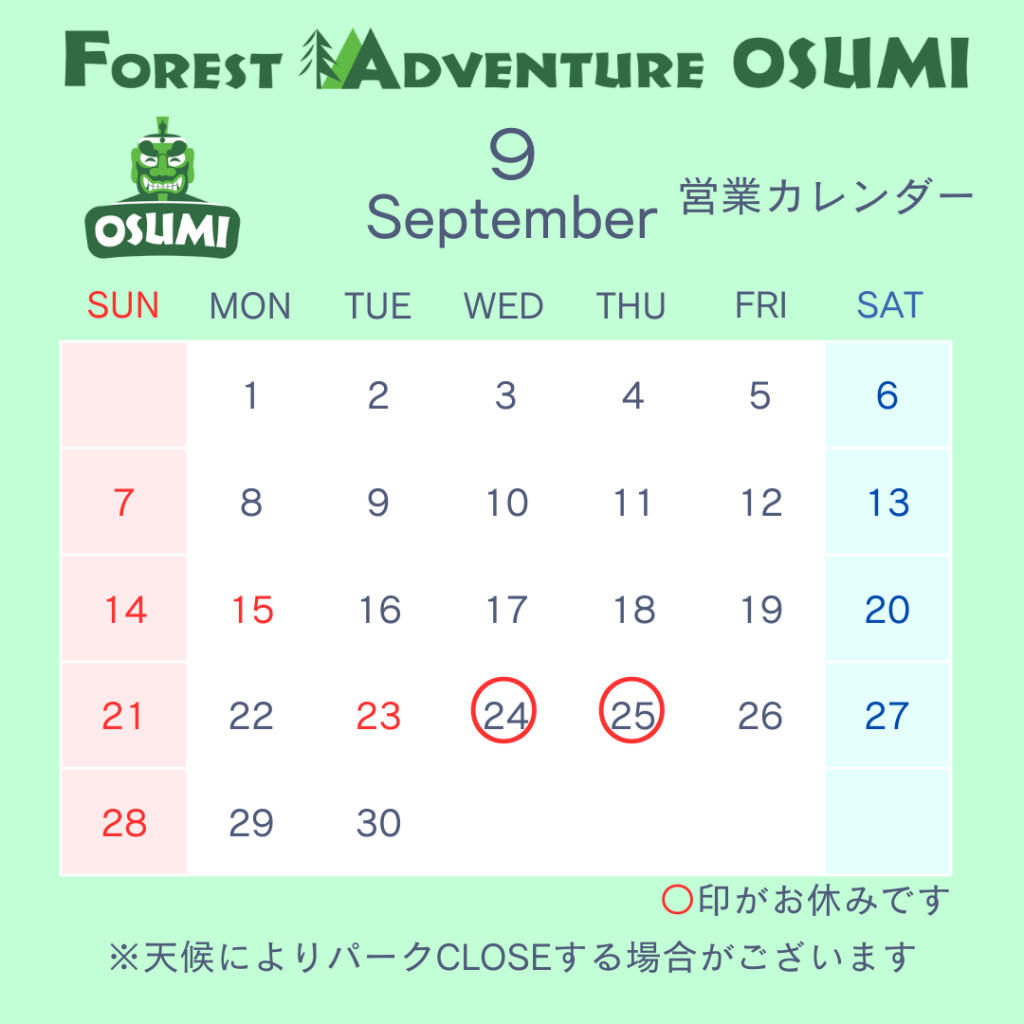 FOREST ADVENTURE OSUMI

OSUMI

9
September
営業カレンダー

| SUN | MON | TUE | WED | THU | FRI | SAT |
|---|---|---|---|---|---|---|
| | 1 | 2 | 3 | 4 | 5 | 6 |
| 7 | 8 | 9 | 10 | 11 | 12 | 13 |
| 14 | 15 | 16 | 17 | 18 | 19 | 20 |
| 21 | 22 | 23 | 24 | 25 | 26 | 27 |
| 28 | 29 | 30 | | | | |

○印がお休みです
※天候によりパークCLOSEする場合がございます